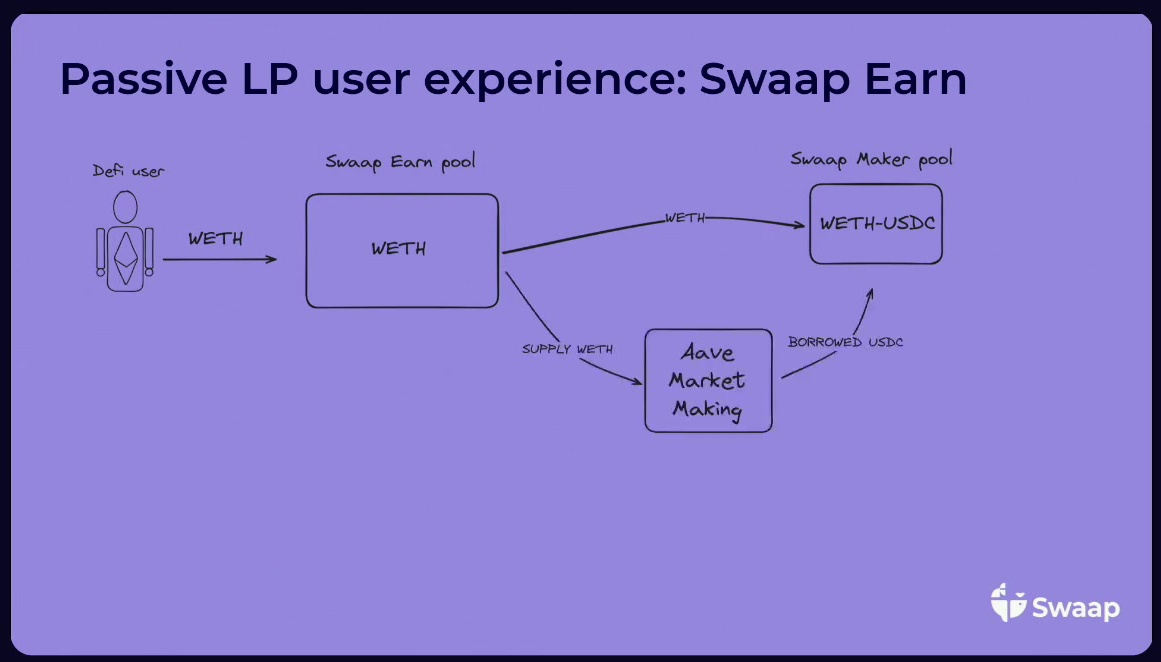 Passive LP user experience: Swaap Earn

Defi user

WETH

Swaap Earn pool

WETH

WETH

Swaap Maker pool

WETH-USDC

SUPPLY WETH

Aave Market Making

BORROWED USDC

Swaap